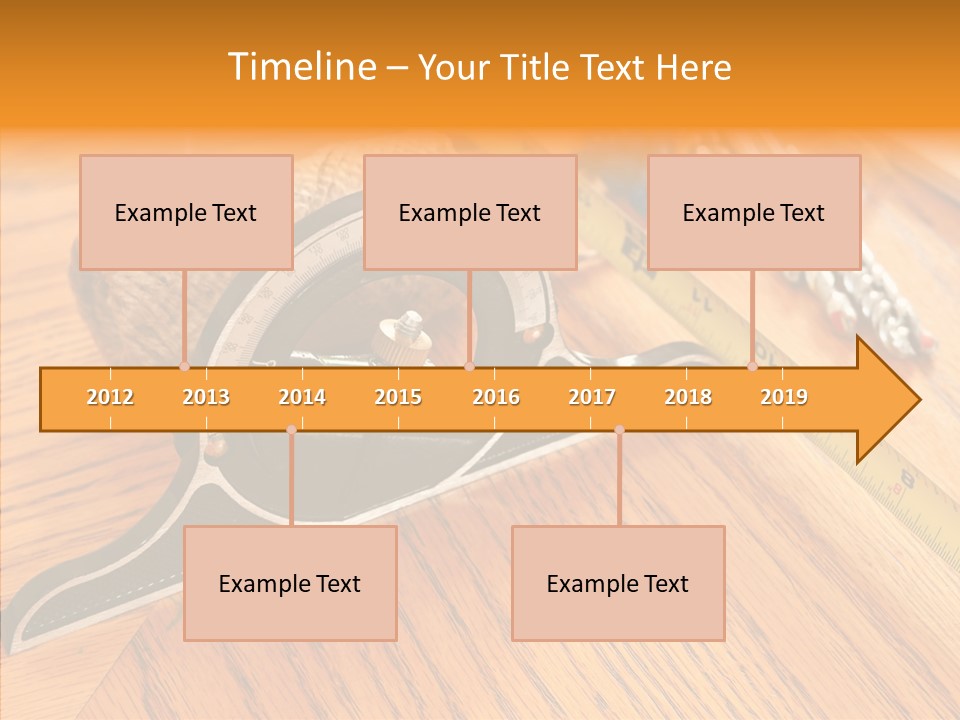 Timeline – Your Title Text Here

Example Text

Example Text

Example Text

2012 2013 2014 2015 2016 2017 2018 2019

Example Text

Example Text